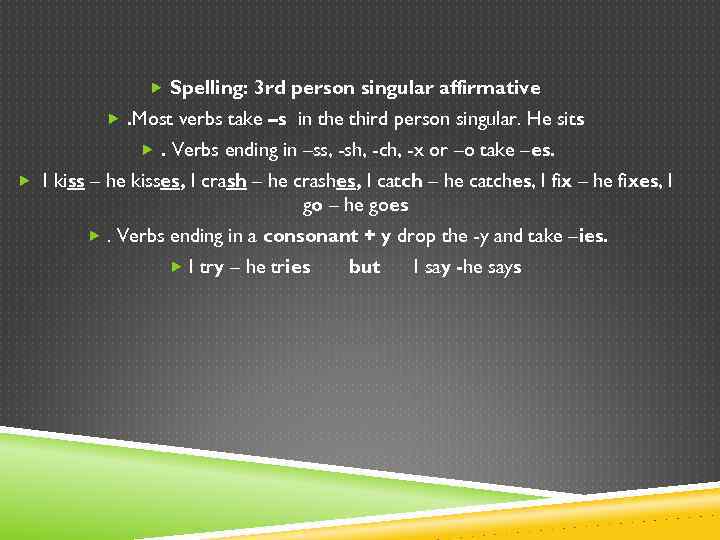 Spelling: 3rd person singular affirmative

.Most verbs take –s in the third person singular. He sits

. Verbs ending in –ss, -sh, -ch, -x or –o take –es.

I kiss – he kisses, I crash – he crashes, I catch – he catches, I fix – he fixes, I go – he goes

. Verbs ending in a consonant + y drop the -y and take –ies.

I try – he tries but I say -he says